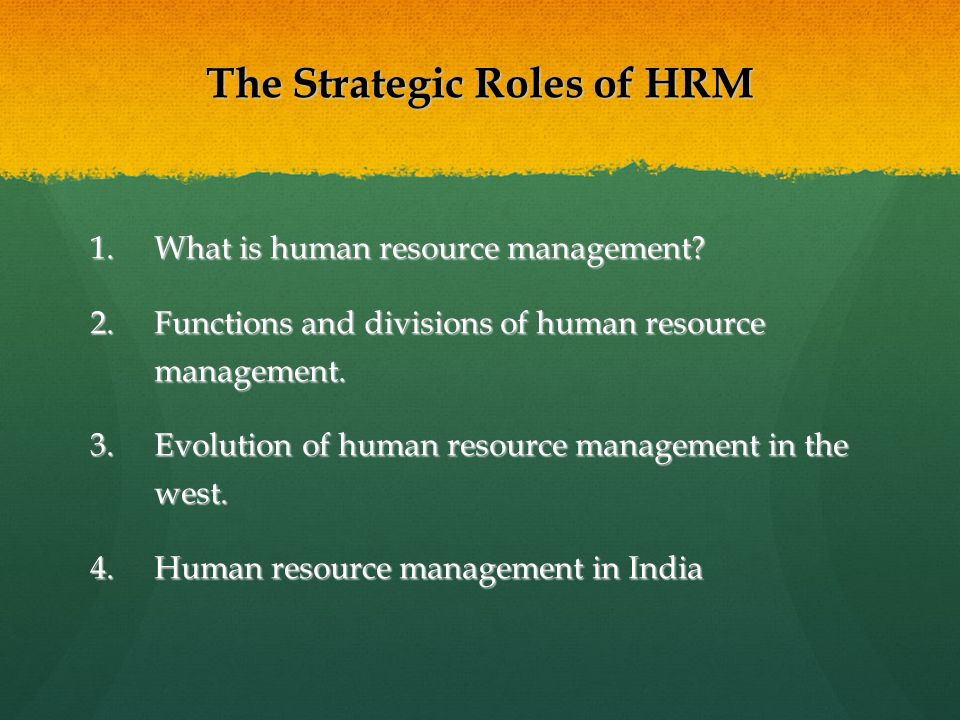 The Strategic Roles of HRM

1. What is human resource management?

2. Functions and divisions of human resource management.

3. Evolution of human resource management in the west.

4. Human resource management in India